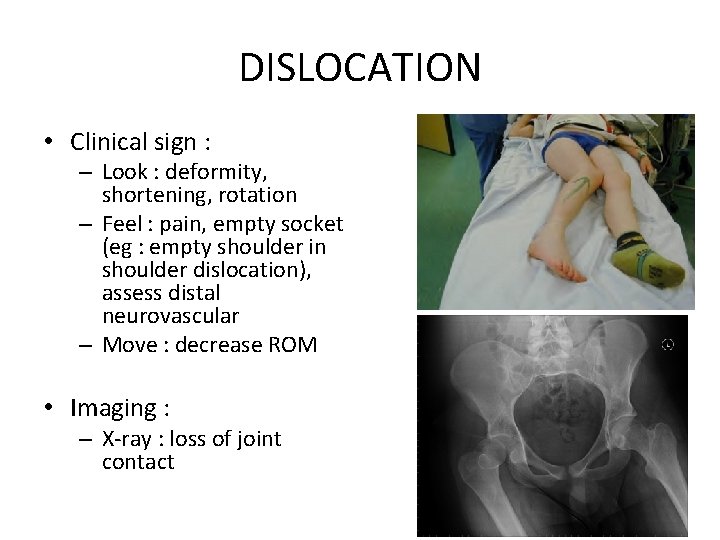 DISLOCATION

• Clinical sign :
  – Look : deformity, shortening, rotation
  – Feel : pain, empty socket (eg : empty shoulder in shoulder dislocation), assess distal neurovascular
  – Move : decrease ROM

• Imaging :
  – X-ray : loss of joint contact